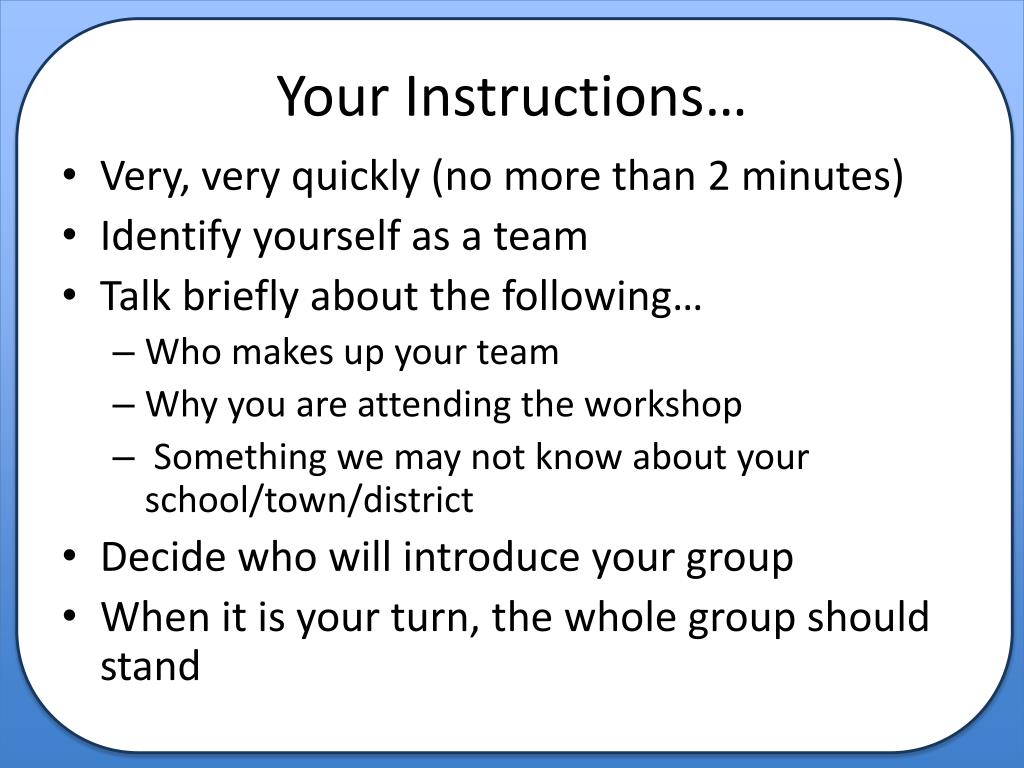 Your Instructions…

• Very, very quickly (no more than 2 minutes)
• Identify yourself as a team
• Talk briefly about the following…
– Who makes up your team
– Why you are attending the workshop
– Something we may not know about your school/town/district
• Decide who will introduce your group
• When it is your turn, the whole group should stand